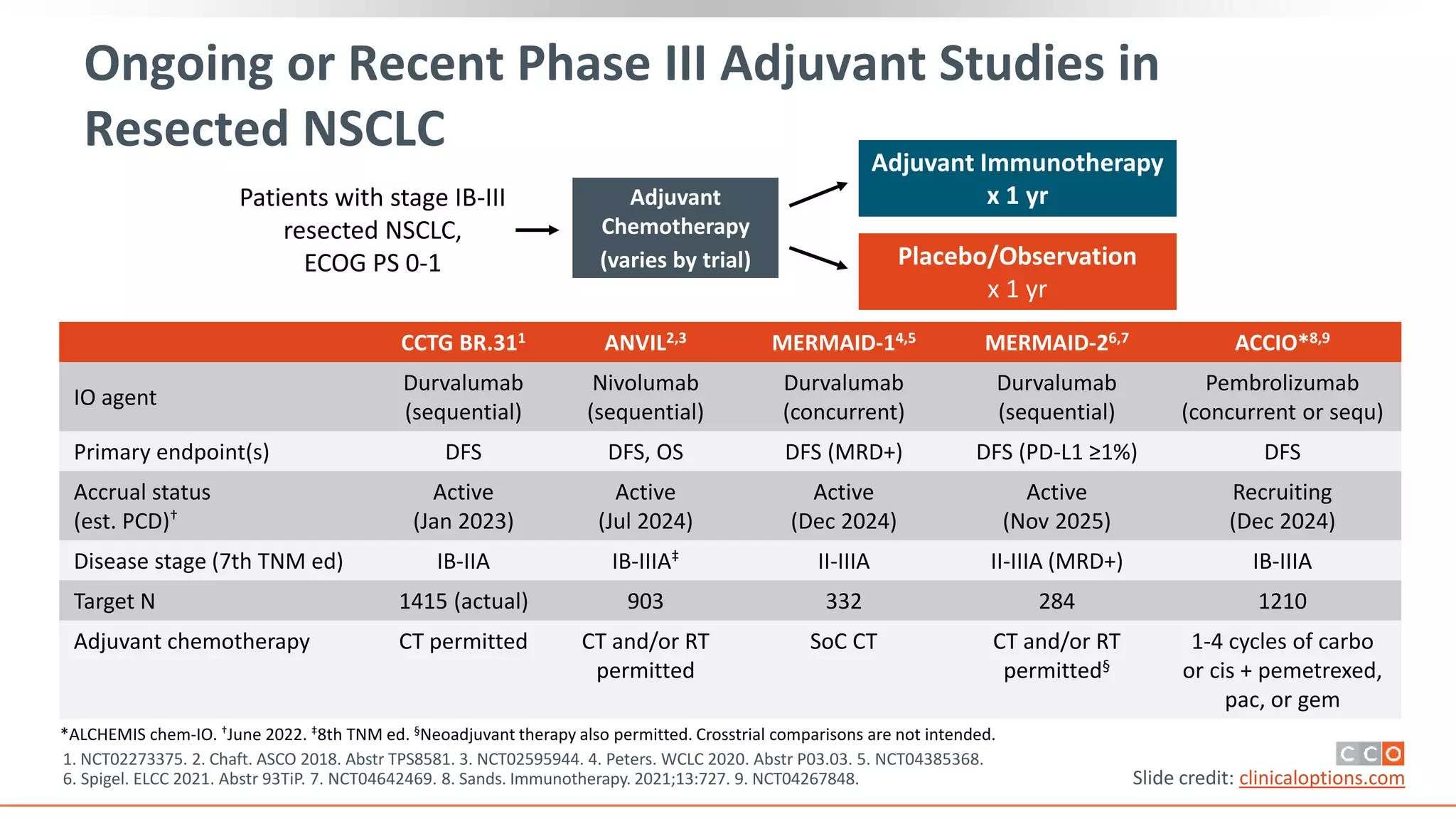 Ongoing or Recent Phase III Adjuvant Studies in Resected NSCLC

Patients with stage IB-III resected NSCLC, ECOG PS 0-1

Adjuvant Chemotherapy (varies by trial)

Adjuvant Immunotherapy x 1 yr

Placebo/Observation x 1 yr

| | CCTG BR.31$^{1}$ | ANVIL$^{2,3}$ | MERMAID-1$^{4,5}$ | MERMAID-2$^{6,7}$ | ACCIO*$^{8,9}$ |
|---|---|---|---|---|---|
| IO agent | Durvalumab (sequential) | Nivolumab (sequential) | Durvalumab (concurrent) | Durvalumab (sequential) | Pembrolizumab (concurrent or sequ) |
| Primary endpoint(s) | DFS | DFS, OS | DFS (MRD+) | DFS (PD-L1 ≥1%) | DFS |
| Accrual status (est. PCD)$^{†}$ | Active (Jan 2023) | Active (Jul 2024) | Active (Dec 2024) | Active (Nov 2025) | Recruiting (Dec 2024) |
| Disease stage (7th TNM ed) | IB-IIA | IB-IIIA$^{‡}$ | II-IIIA | II-IIIA (MRD+) | IB-IIIA |
| Target N | 1415 (actual) | 903 | 332 | 284 | 1210 |
| Adjuvant chemotherapy | CT permitted | CT and/or RT permitted | SoC CT | CT and/or RT permitted$^{§}$ | 1-4 cycles of carbo or cis + pemetrexed, pac, or gem |

*ALCHEMIS chem-IO. $^{†}$June 2022. $^{‡}$8th TNM ed. $^{§}$Neoadjuvant therapy also permitted. Crosstrial comparisons are not intended.
1. NCT02273375. 2. Chaft. ASCO 2018. Abstr TPS8581. 3. NCT02595944. 4. Peters. WCLC 2020. Abstr P03.03. 5. NCT04385368.
6. Spigel. ELCC 2021. Abstr 93TiP. 7. NCT04642469. 8. Sands. Immunotherapy. 2021;13:727. 9. NCT04267848.

CCO
Slide credit: clinicaloptions.com